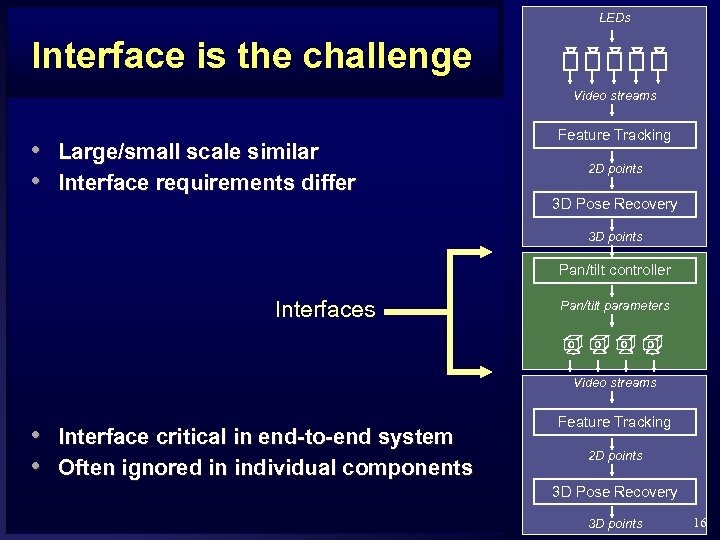 Interface is the challenge

• Large/small scale similar
• Interface requirements differ

Interfaces

• Interface critical in end-to-end system
• Often ignored in individual components

LEDs

Video streams

Feature Tracking

2D points

3D Pose Recovery

3D points

Pan/tilt controller

Pan/tilt parameters

Video streams

Feature Tracking

2D points

3D Pose Recovery

3D points

16